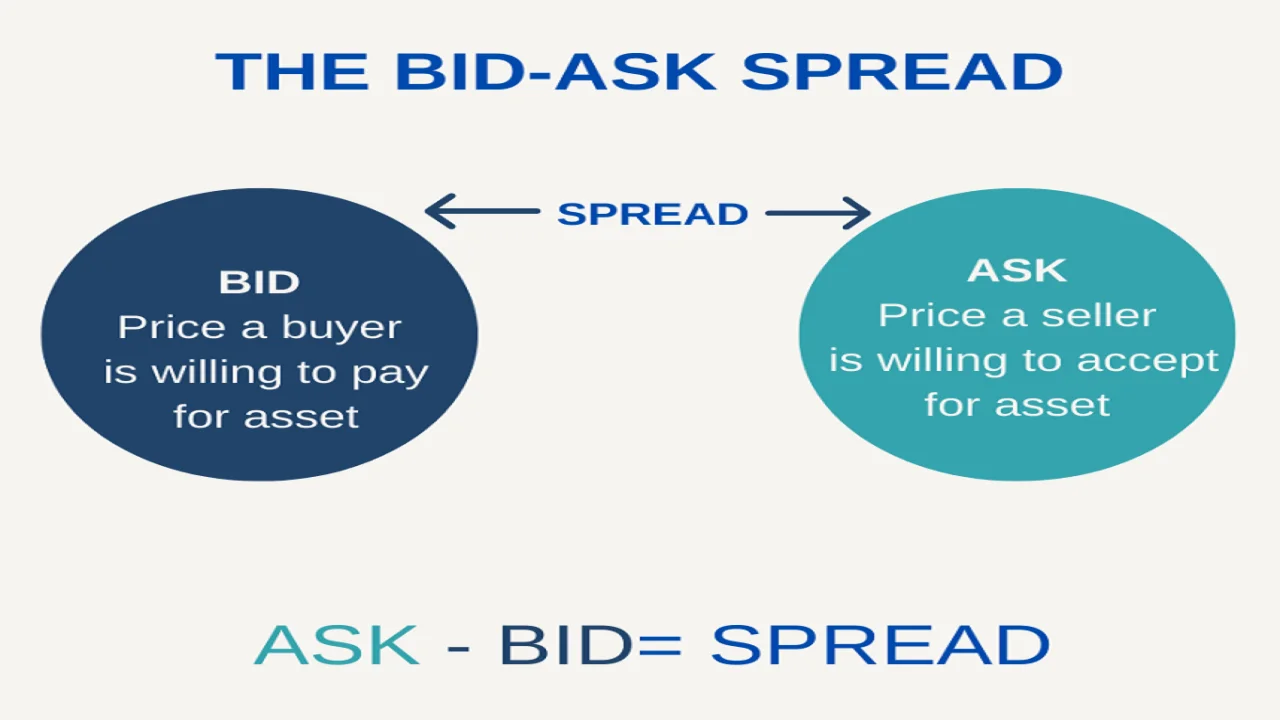 THE BID-ASK SPREAD

SPREAD

BID
Price a buyer is willing to pay for asset

ASK
Price a seller is willing to accept for asset

ASK - BID= SPREAD